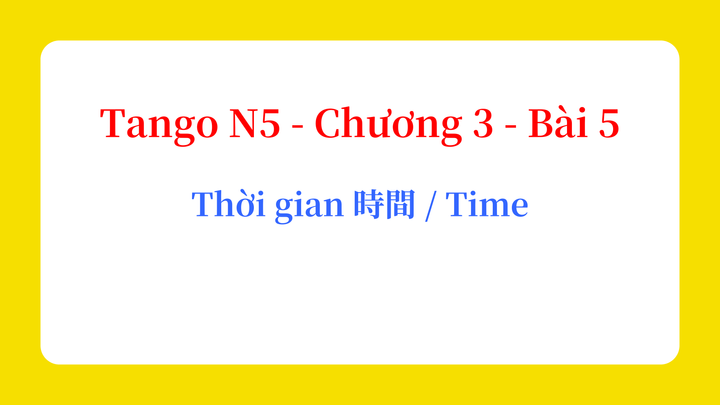 Tango N5 - Chương 3 - Bài 5

Thời gian 時間 / Time